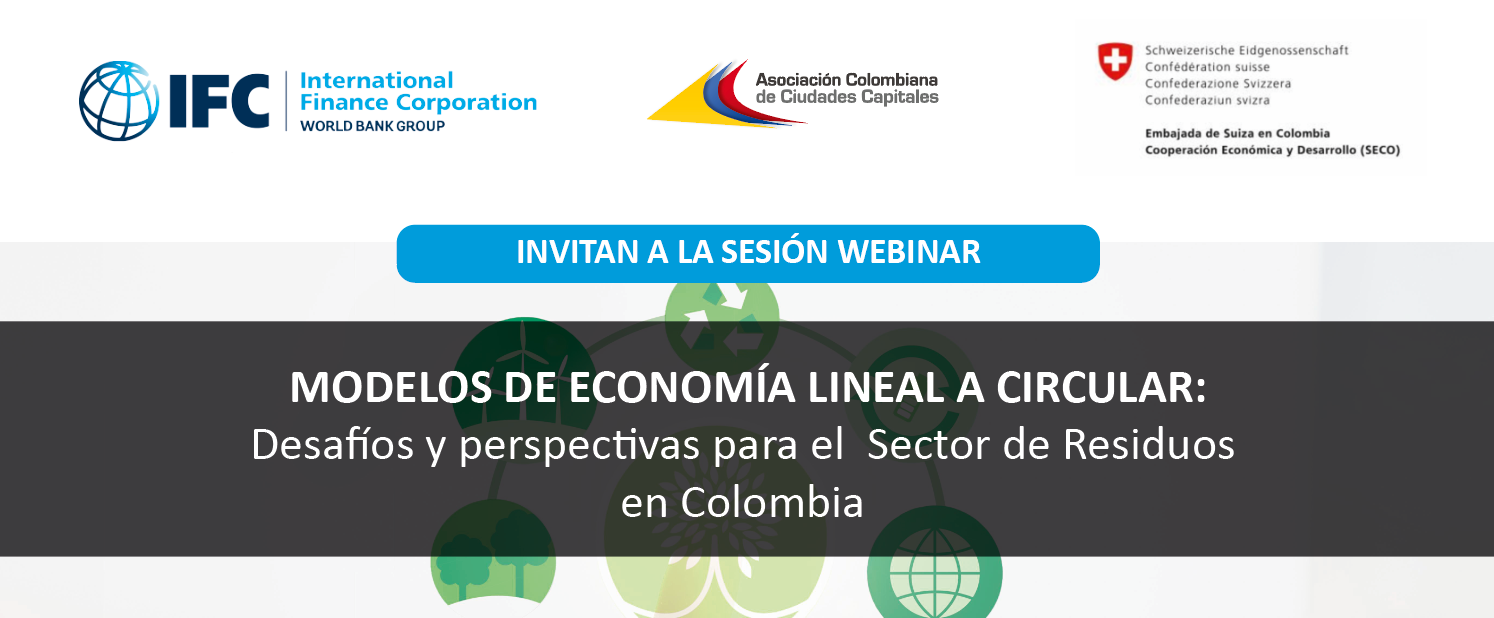 IFC International Finance Corporation
WORLD BANK GROUP

Asociación Colombiana de Ciudades Capitales

Schweizerische Eidgenossenschaft
Confédération suisse
Confederazione Svizzera
Confederaziun svizra

Embajada de Suiza en Colombia
Cooperación Económica y Desarrollo (SECO)

INVITAN A LA SESIÓN WEBINAR

MODELOS DE ECONOMÍA LINEAL A CIRCULAR:
Desafíos y perspectivas para el Sector de Residuos en Colombia